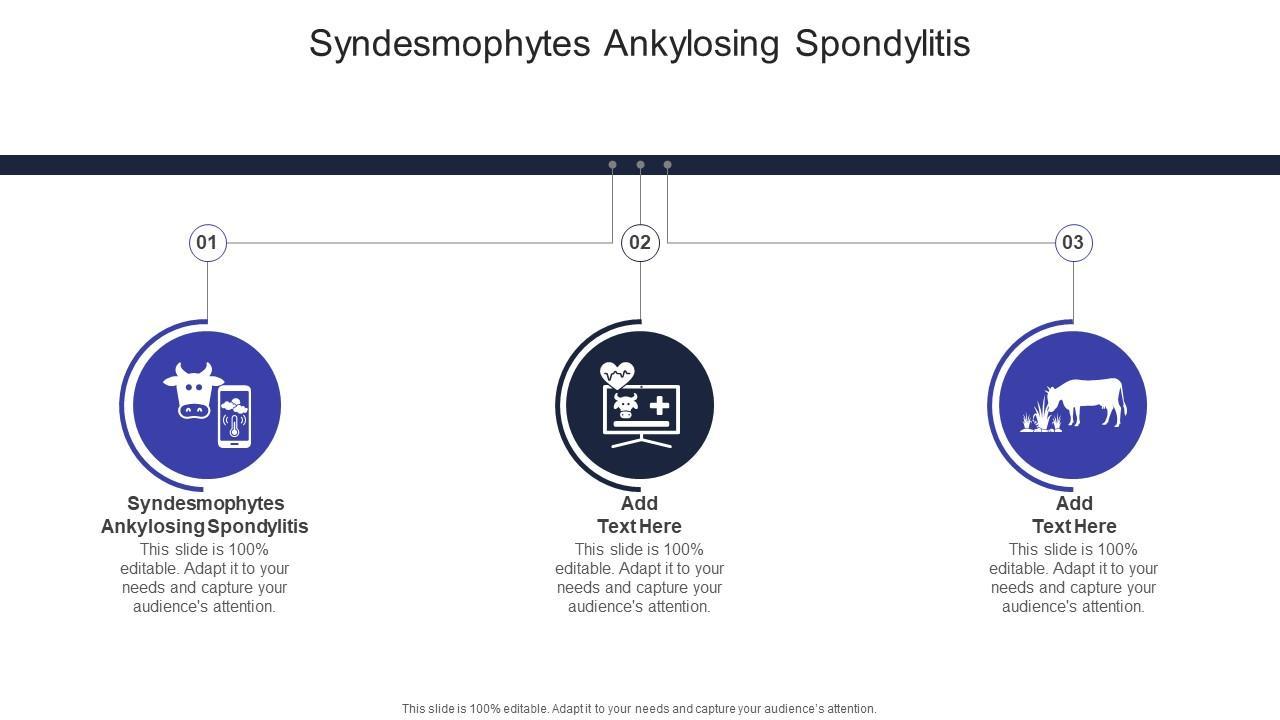 Syndesmophytes Ankylosing Spondylitis

01

02

03

Syndesmophytes Ankylosing Spondylitis

This slide is 100% editable. Adapt it to your needs and capture your audience's attention.

Add Text Here

This slide is 100% editable. Adapt it to your needs and capture your audience's attention.

Add Text Here

This slide is 100% editable. Adapt it to your needs and capture your audience's attention.

This slide is 100% editable. Adapt it to your needs and capture your audience's attention.